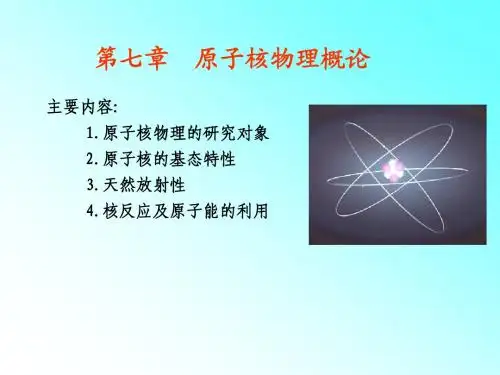 第七章　原子核物理概论

主要内容:

1. 原子核物理的研究对象
2. 原子核的基态特性
3. 天然放射性
4. 核反应及原子能的利用